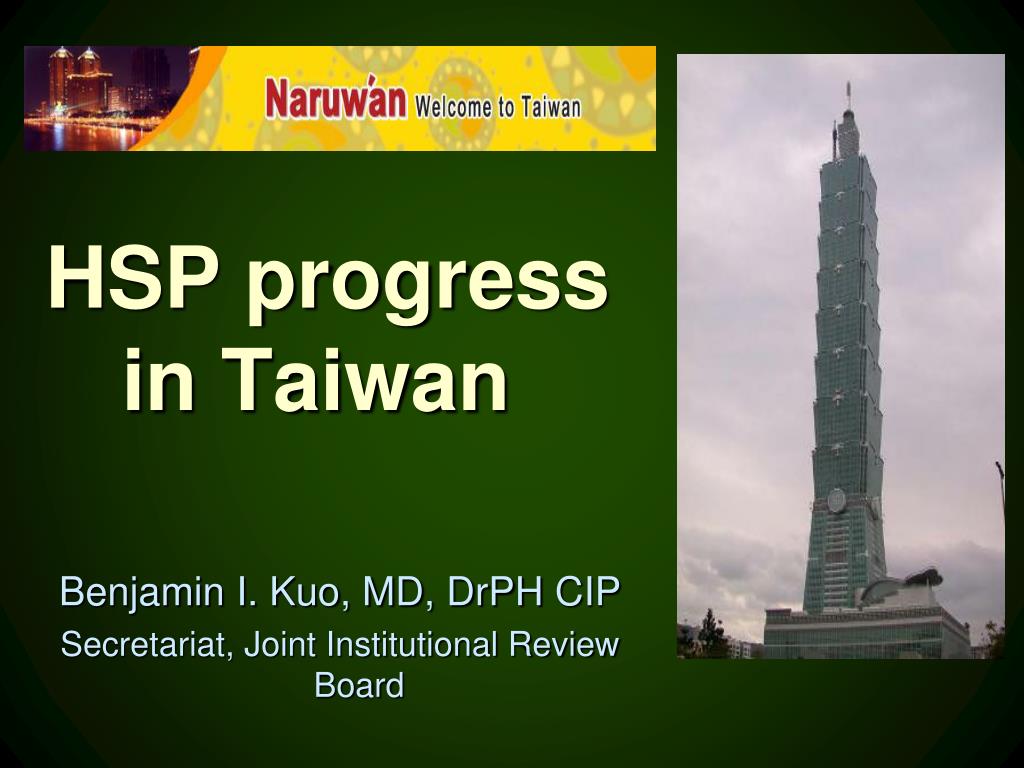 Naruwán Welcome to Taiwan

HSP progress in Taiwan

Benjamin I. Kuo, MD, DrPH CIP

Secretariat, Joint Institutional Review Board